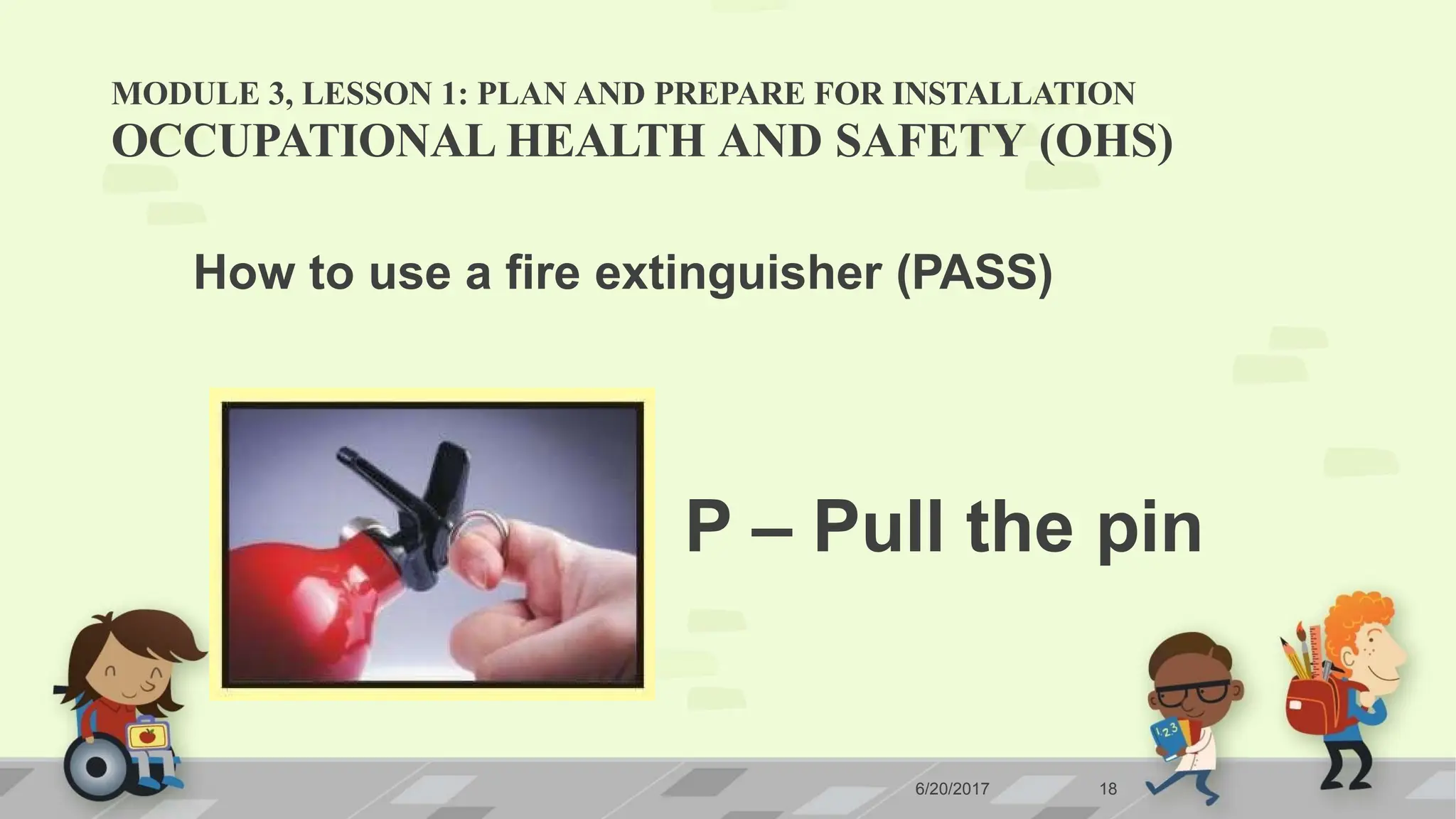 MODULE 3, LESSON 1: PLAN AND PREPARE FOR INSTALLATION
OCCUPATIONAL HEALTH AND SAFETY (OHS)

How to use a fire extinguisher (PASS)

P – Pull the pin

123

6/20/2017

18